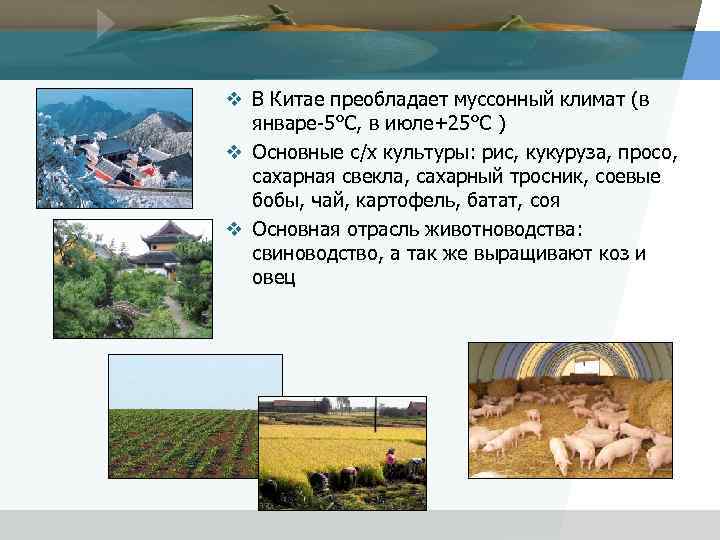 ❖ В Китае преобладает муссонный климат (в январе-5°С, в июле+25°С )

❖ Основные с/х культуры: рис, кукуруза, просо, сахарная свекла, сахарный тросник, соевые бобы, чай, картофель, батат, соя

❖ Основная отрасль животноводства: свиноводство, а так же выращивают коз и овец